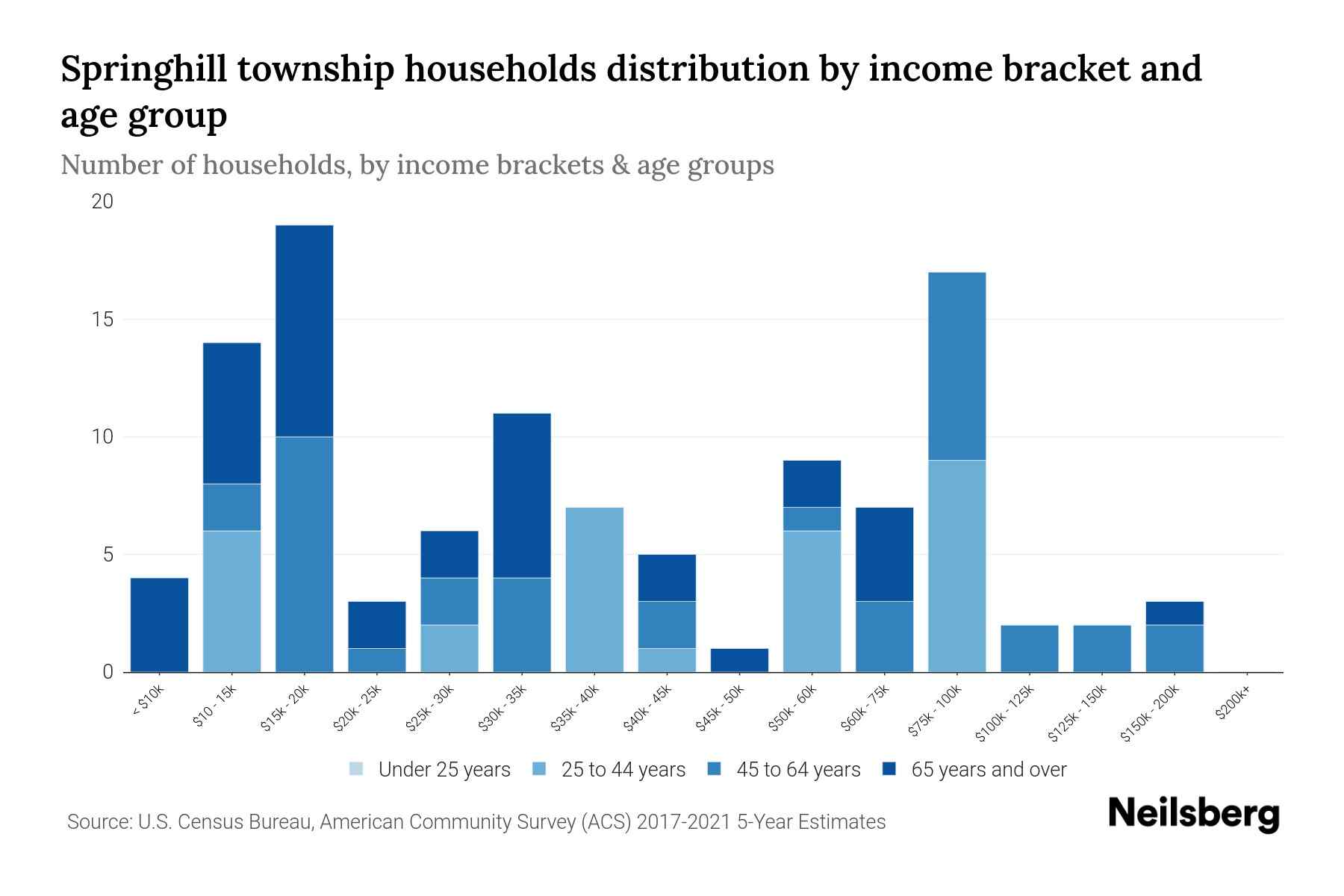 Springhill township households distribution by income bracket and age group

Number of households, by income brackets & age groups

20
15
10
5
0

< $10k
$10 - 15k
$15k - 20k
$20k - 25k
$25k - 30k
$30k - 35k
$35k - 40k
$40k - 45k
$45k - 50k
$50k - 60k
$60k - 75k
$75k - 100k
$100k - 125k
$125k - 150k
$150k - 200k
$200k+

Under 25 years
25 to 44 years
45 to 64 years
65 years and over

Source: U.S. Census Bureau, American Community Survey (ACS) 2017-2021 5-Year Estimates

Neilsberg